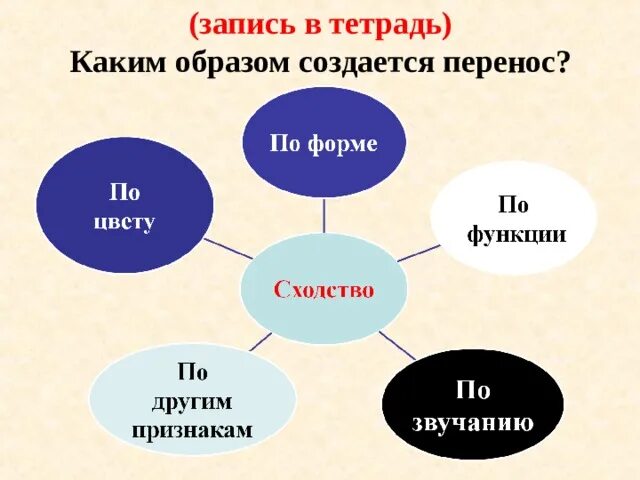 (запись в тетрадь)
Каким образом создается перенос?

По форме

По цвету

По функции

Сходство

По другим признакам

По звучанию